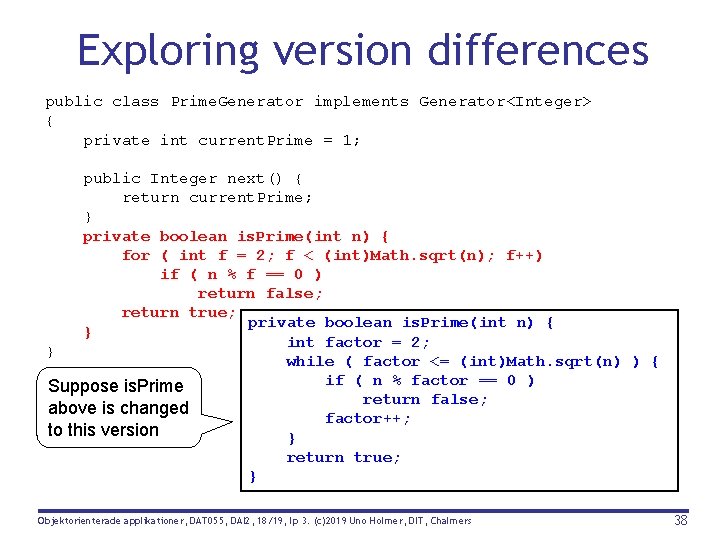 Exploring version differences

public class PrimeGenerator implements Generator<Integer>
{
    private int currentPrime = 1;

    public Integer next() {
        return currentPrime;
    }
    private boolean isPrime(int n) {
        for ( int f = 2; f < (int)Math.sqrt(n); f++)
            if ( n % f == 0 )
                return false;
        return true;
    }
}

private boolean isPrime(int n) {
    int factor = 2;
    while ( factor <= (int)Math.sqrt(n) ) {
        if ( n % factor == 0 )
            return false;
        factor++;
    }
    return true;
}

Suppose isPrime above is changed to this version

Objektorienterade applikationer, DAT055, DAI2, 18/19, lp 3. (c)2019 Uno Holmer, DIT, Chalmers

38